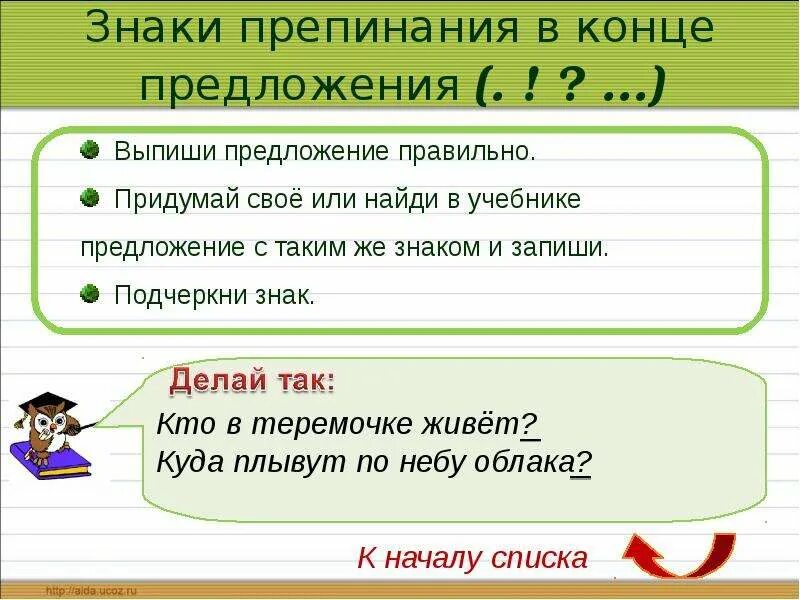 Знаки препинания в конце предложения (. ! ? ...)

Выпиши предложение правильно.

Придумай своё или найди в учебнике предложение с таким же знаком и запиши.

Подчеркни знак.

Делай так:

Кто в теремочке живёт?
Куда плывут по небу облака?

К началу списка

http://aida.ucoz.ru